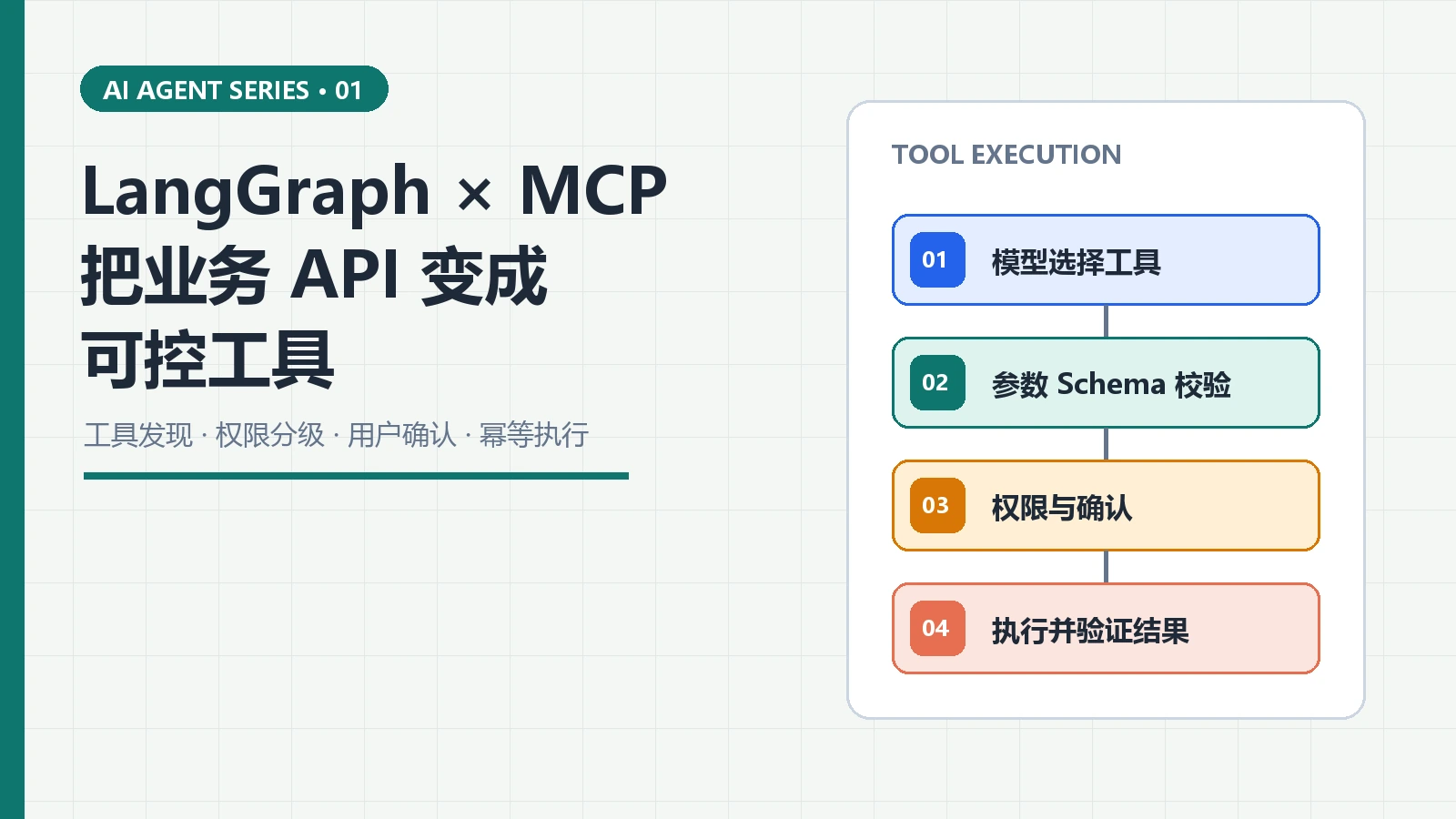 AI AGENT SERIES • 01

LangGraph × MCP
把业务 API 变成
可控工具

工具发现 · 权限分级 · 用户确认 · 幂等执行

TOOL EXECUTION

01 模型选择工具

02 参数 Schema 校验

03 权限与确认

04 执行并验证结果